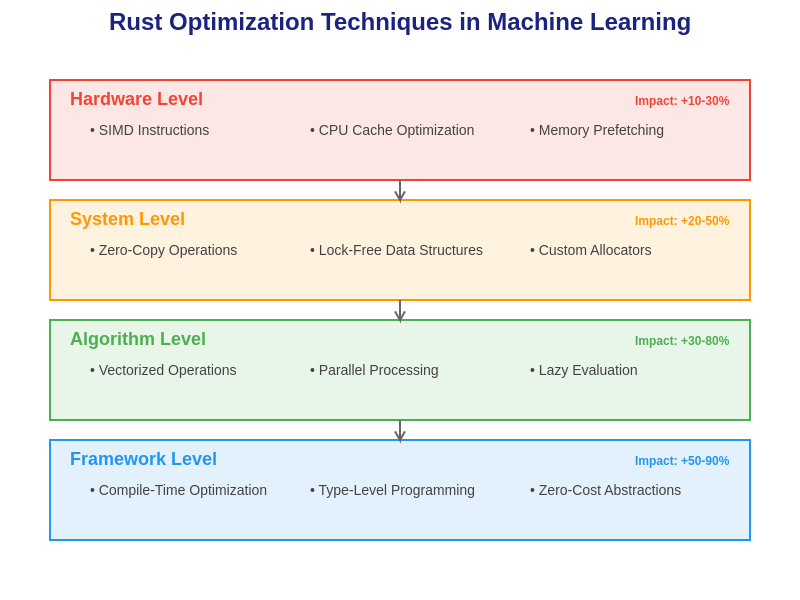 Rust Optimization Techniques in Machine Learning

Hardware Level
Impact: +10-30%
• SIMD Instructions
• CPU Cache Optimization
• Memory Prefetching

System Level
Impact: +20-50%
• Zero-Copy Operations
• Lock-Free Data Structures
• Custom Allocators

Algorithm Level
Impact: +30-80%
• Vectorized Operations
• Parallel Processing
• Lazy Evaluation

Framework Level
Impact: +50-90%
• Compile-Time Optimization
• Type-Level Programming
• Zero-Cost Abstractions